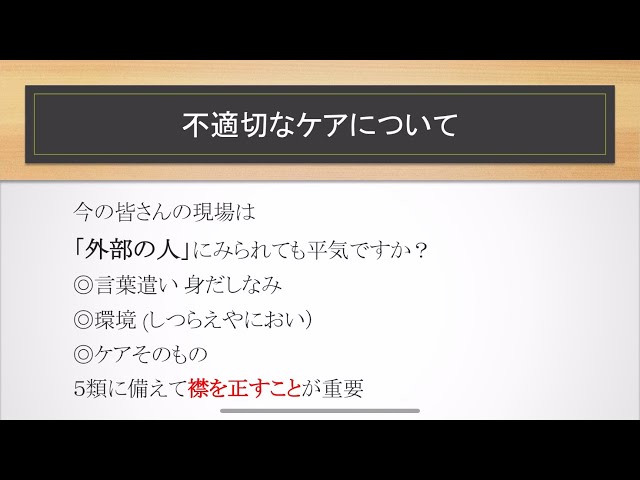 不適切なケアについて

今の皆さんの現場は

「外部の人」にみられても平気ですか？

◎言葉遣い 身だしなみ

◎環境 (しつらえやにおい)

◎ケアそのもの

5類に備えて襟を正すことが重要